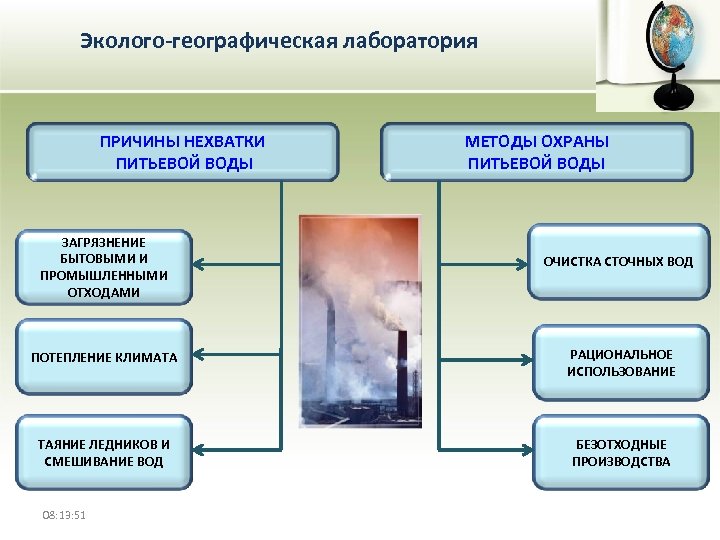 Эколого-географическая лаборатория

ПРИЧИНЫ НЕХВАТКИ ПИТЬЕВОЙ ВОДЫ

ЗАГРЯЗНЕНИЕ БЫТОВЫМИ И ПРОМЫШЛЕННЫМИ ОТХОДАМИ

ПОТЕПЛЕНИЕ КЛИМАТА

ТАЯНИЕ ЛЕДНИКОВ И СМЕШИВАНИЕ ВОД

МЕТОДЫ ОХРАНЫ ПИТЬЕВОЙ ВОДЫ

ОЧИСТКА СТОЧНЫХ ВОД

РАЦИОНАЛЬНОЕ ИСПОЛЬЗОВАНИЕ

БЕЗОТХОДНЫЕ ПРОИЗВОДСТВА

08:13:51